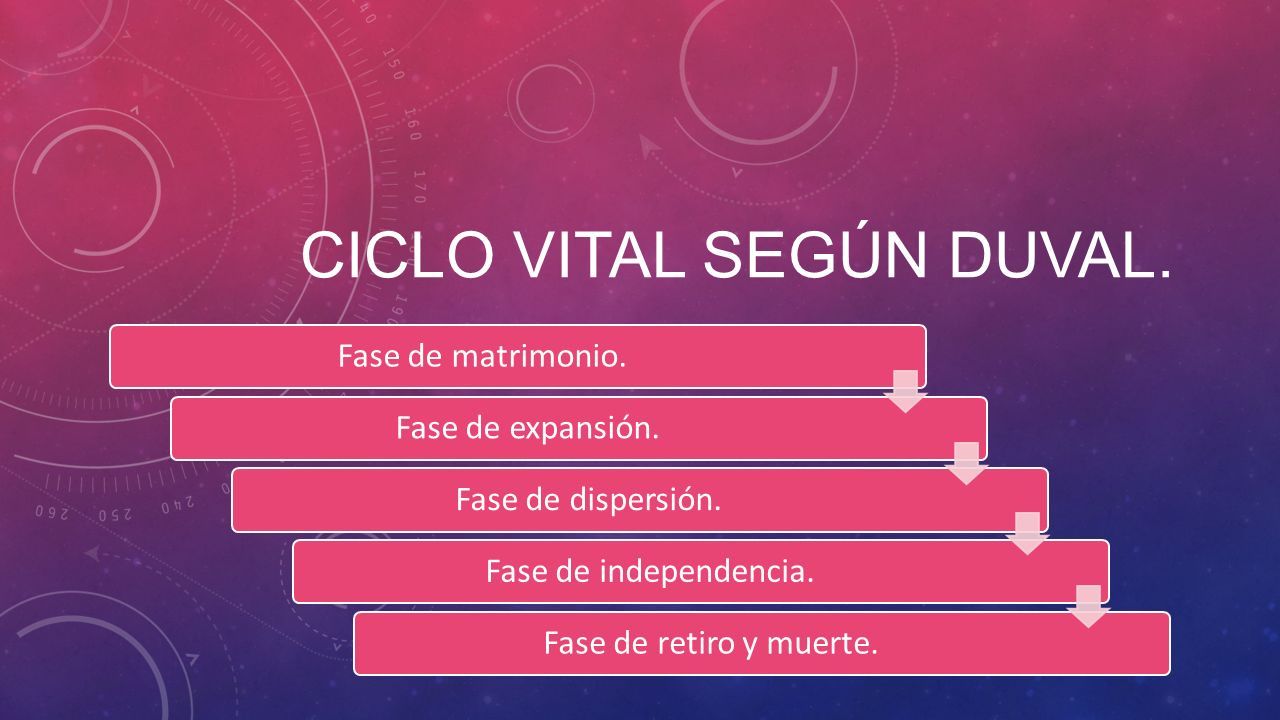 CICLO VITAL SEGÚN DUVAL.

Fase de matrimonio.

Fase de expansión.

Fase de dispersión.

Fase de independencia.

Fase de retiro y muerte.